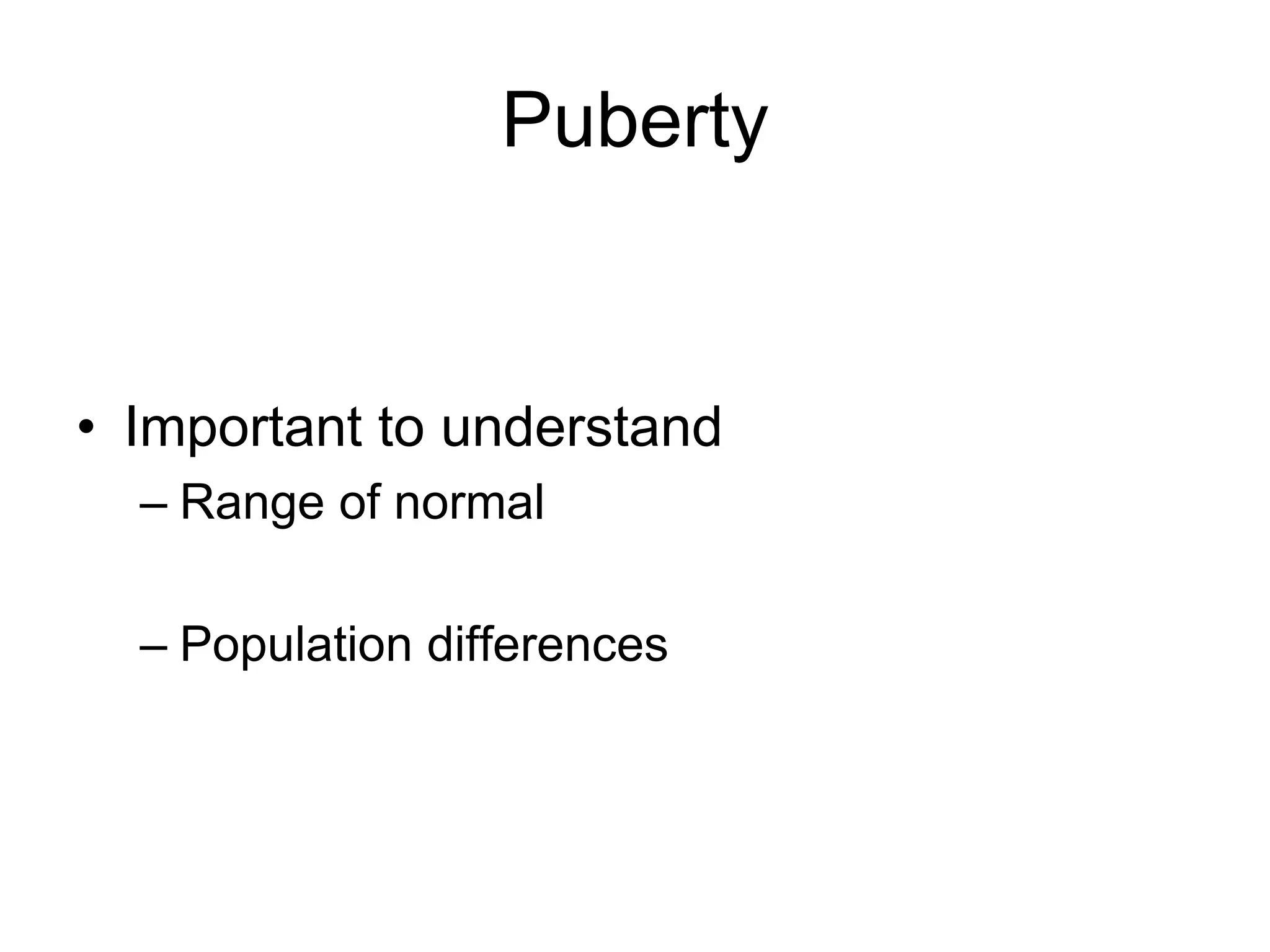 Puberty

• Important to understand
– Range of normal

– Population differences